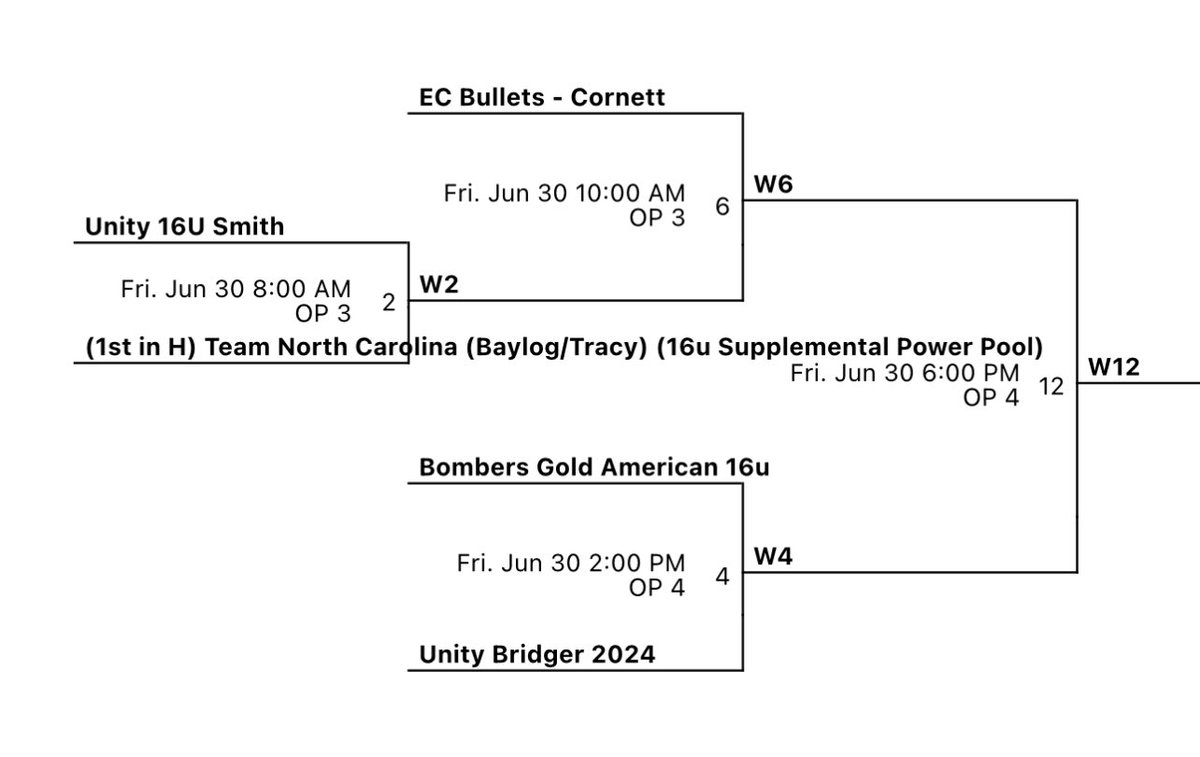 EC Bullets - Cornett

Fri. Jun 30 10:00 AM
OP 3
6
W6

Unity 16U Smith

Fri. Jun 30 8:00 AM
OP 3
2
W2

(1st in H) Team North Carolina (Baylog/Tracy) (16u Supplemental Power Pool)

Fri. Jun 30 6:00 PM
OP 4
12
W12

Bombers Gold American 16u

Fri. Jun 30 2:00 PM
OP 4
4
W4

Unity Bridger 2024